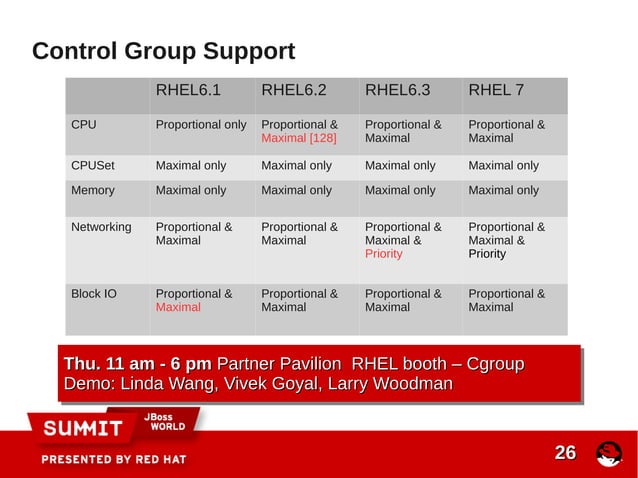 Control Group Support

| | RHEL6.1 | RHEL6.2 | RHEL6.3 | RHEL 7 |
|---|---|---|---|---|
| CPU | Proportional only | Proportional & Maximal [128] | Proportional & Maximal | Proportional & Maximal |
| CPUSet | Maximal only | Maximal only | Maximal only | Maximal only |
| Memory | Maximal only | Maximal only | Maximal only | Maximal only |
| Networking | Proportional & Maximal | Proportional & Maximal | Proportional & Maximal & Priority | Proportional & Maximal & Priority |
| Block IO | Proportional & Maximal | Proportional & Maximal | Proportional & Maximal | Proportional & Maximal |

Thu. 11 am - 6 pm Partner Pavilion RHEL booth – Cgroup Demo: Linda Wang, Vivek Goyal, Larry Woodman

SUMMIT JBoss WORLD

PRESENTED BY RED HAT

26